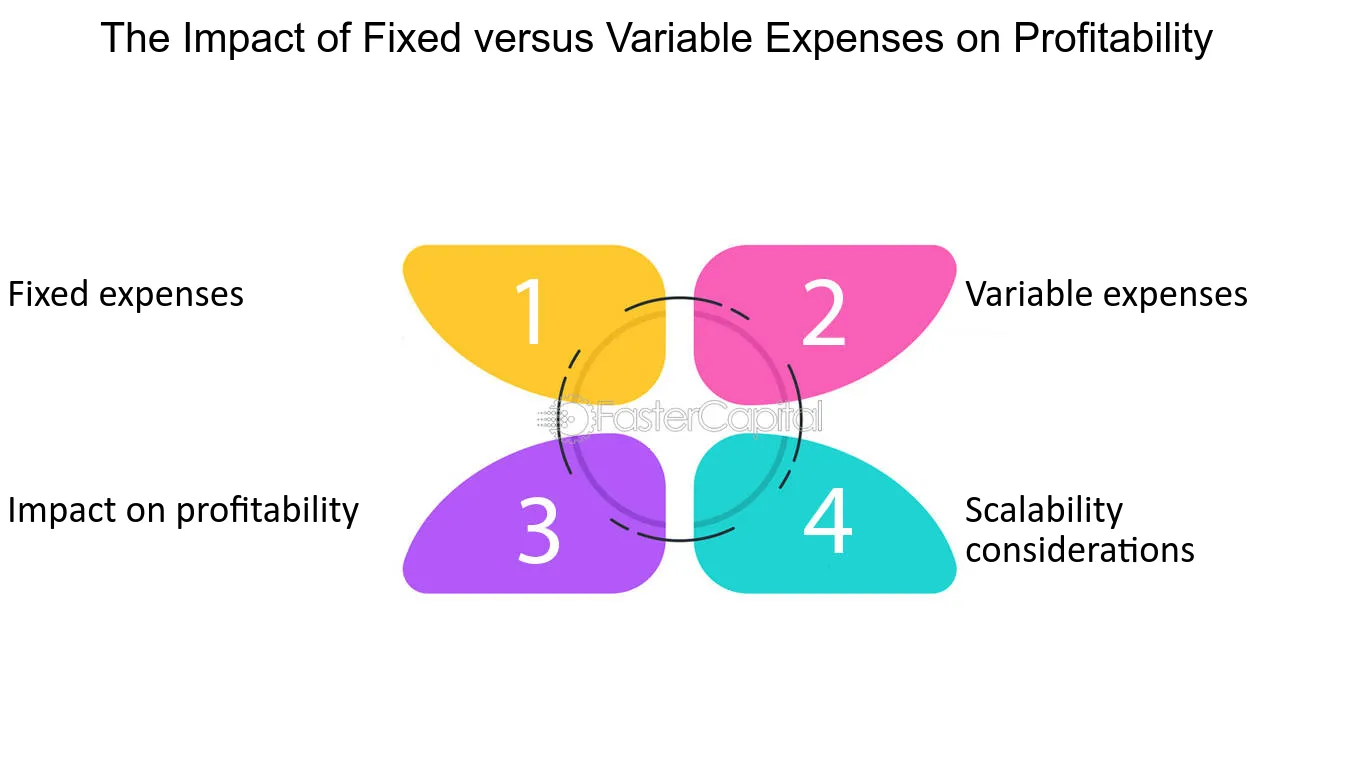 The Impact of Fixed versus Variable Expenses on Profitability

Fixed expenses

1

2

Variable expenses

FasterCapital

Impact on profitability

3

4

Scalability considerations